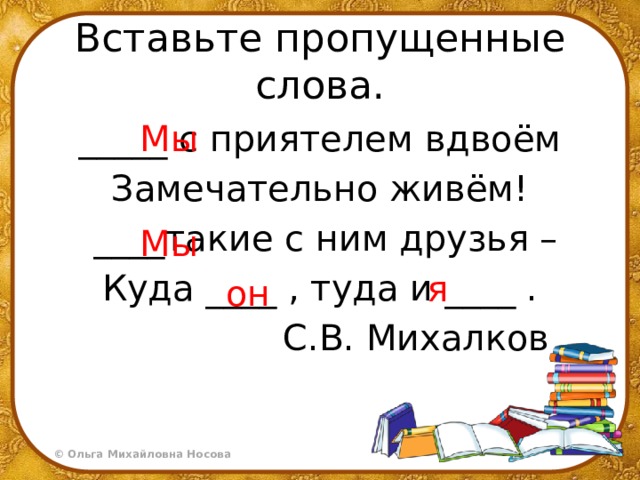 Вставьте пропущенные слова.

_____ Мы с приятелем вдвоём
Замечательно живём!
____ Мы такие с ним друзья –
Куда ____ он , туда и я ____ .
С.В. Михалков

© Ольга Михайловна Носова